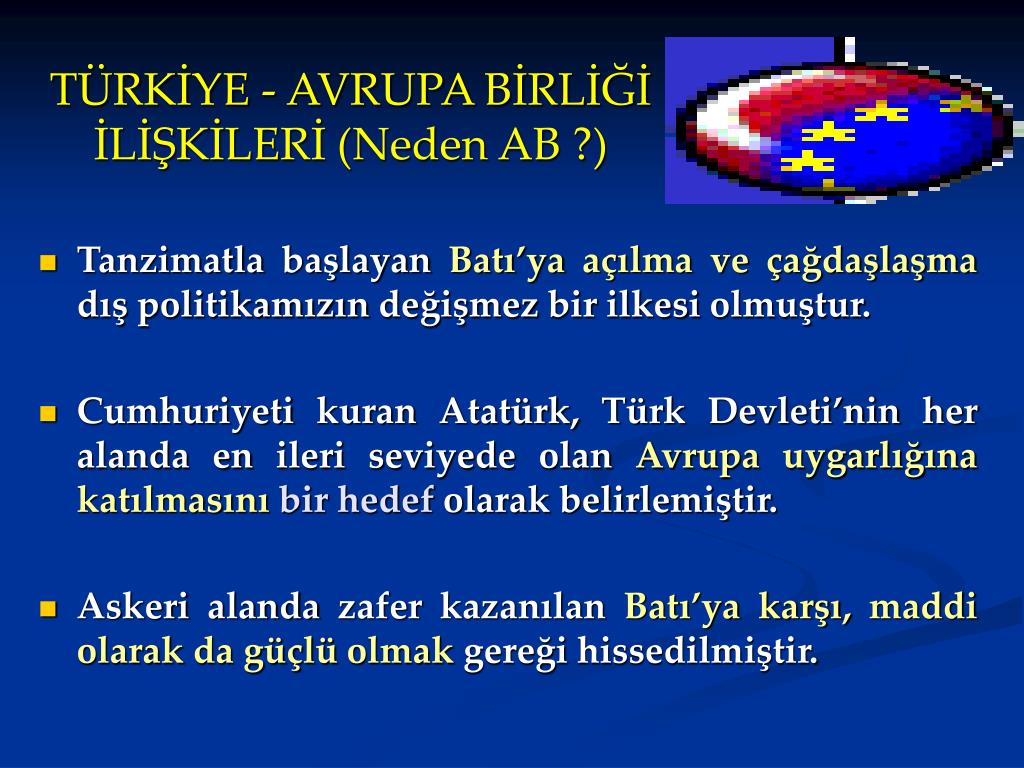 TÜRKİYE - AVRUPA BİRLİĞİ İLİŞKİLERİ (Neden AB ?)

Tanzimatla başlayan Batı'ya açılma ve çağdaşlaşma dış politikamızın değişmez bir ilkesi olmuştur.

Cumhuriyeti kuran Atatürk, Türk Devleti'nin her alanda en ileri seviyede olan Avrupa uygarlığına katılmasını bir hedef olarak belirlemiştir.

Askeri alanda zafer kazanılan Batı'ya karşı, maddi olarak da güçlü olmak gereği hissedilmiştir.